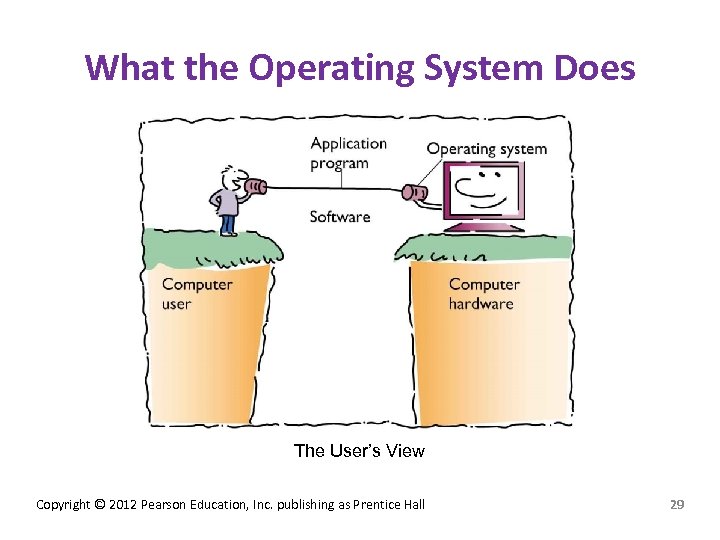 What the Operating System Does

Application program

Operating system

Software

Computer user

Computer hardware

The User's View

Copyright © 2012 Pearson Education, Inc. publishing as Prentice Hall

29